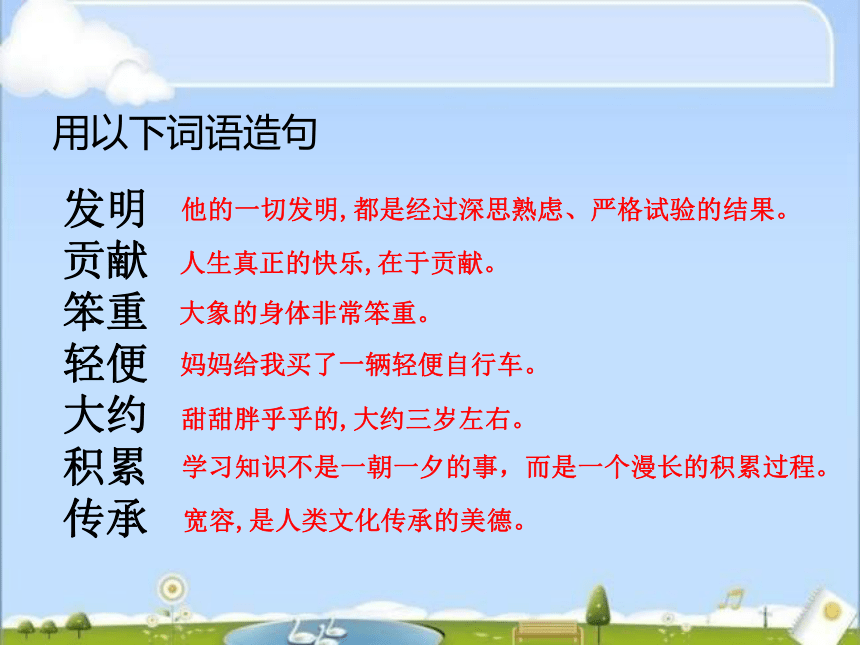 用以下词语造句

发明 他的一切发明,都是经过深思熟虑、严格试验的结果。
贡献 人生真正的快乐,在于贡献。
笨重 大象的身体非常笨重。
轻便 妈妈给我买了一辆轻便自行车。
大约 甜甜胖乎乎的,大约三岁左右。
积累 学习知识不是一朝一夕的事，而是一个漫长的积累过程。
传承 宽容,是人类文化传承的美德。